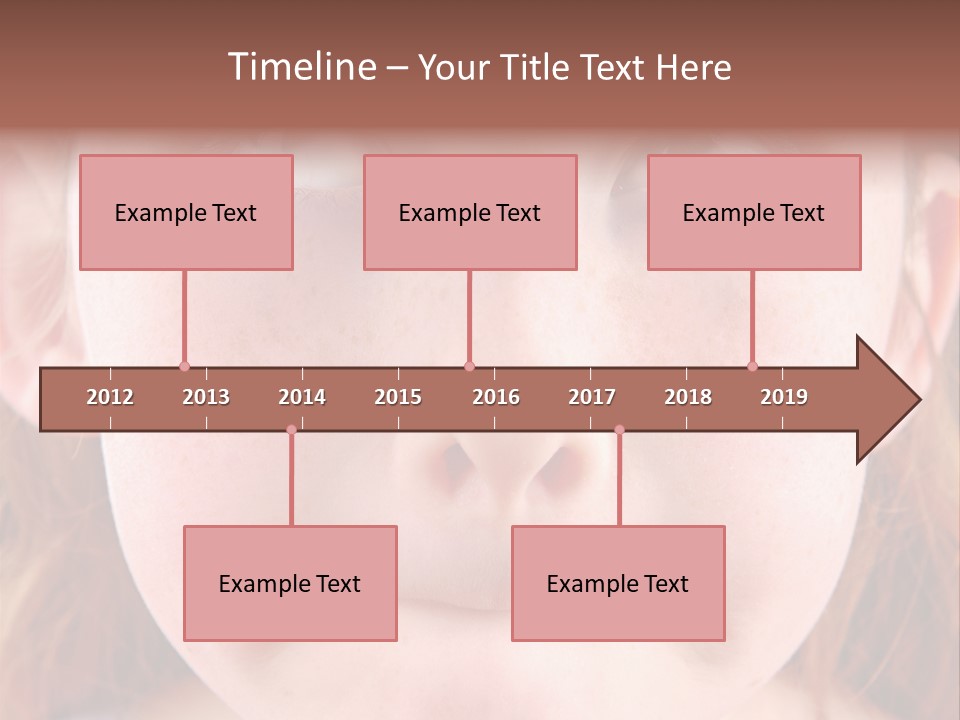 Timeline – Your Title Text Here

Example Text

Example Text

Example Text

2012 2013 2014 2015 2016 2017 2018 2019

Example Text

Example Text